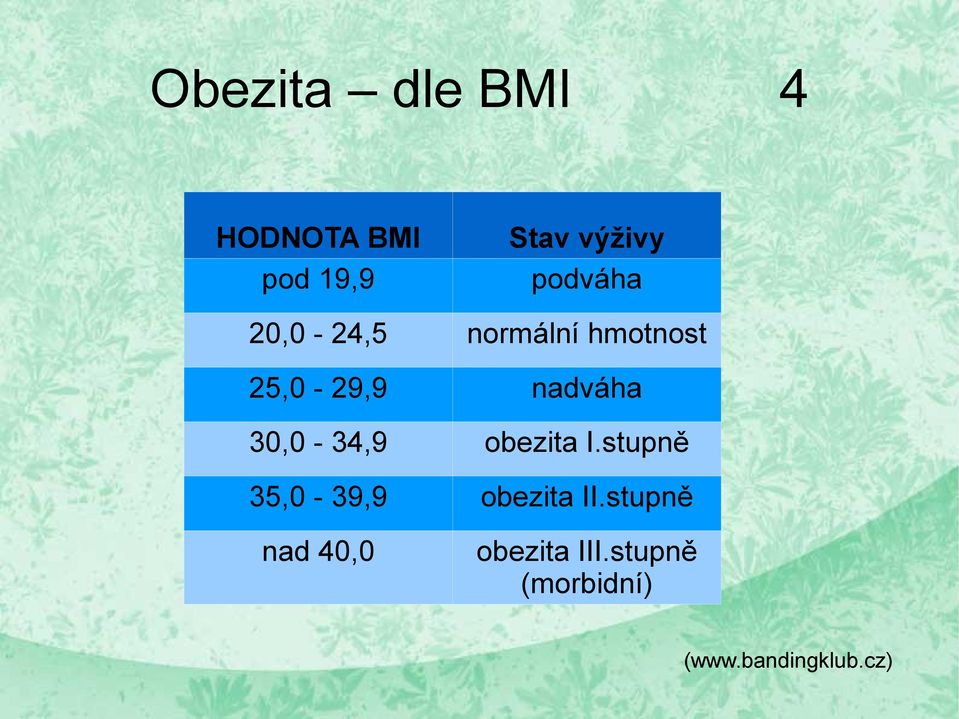 Obezita – dle BMI 4

| HODNOTA BMI | Stav výživy |
|---|---|
| pod 19,9 | podváha |
| 20,0 - 24,5 | normální hmotnost |
| 25,0 - 29,9 | nadváha |
| 30,0 - 34,9 | obezita I.stupně |
| 35,0 - 39,9 | obezita II.stupně |
| nad 40,0 | obezita III.stupně (morbidní) |

(www.bandingklub.cz)